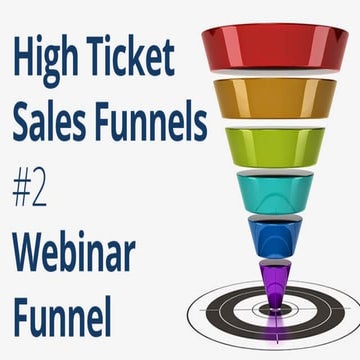 High Ticket Sales Funnels

#2

Webinar Funnel